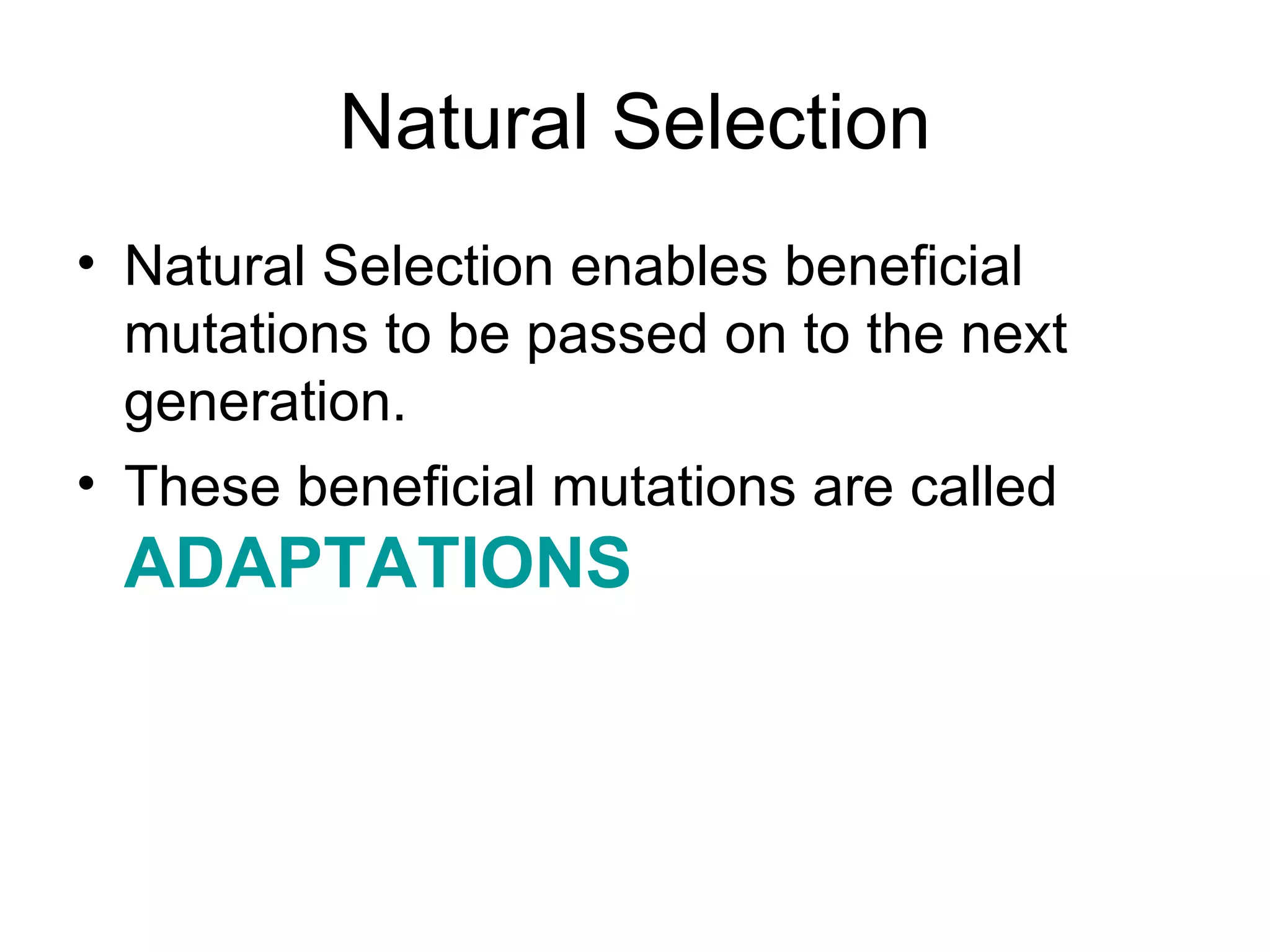 Natural Selection

• Natural Selection enables beneficial mutations to be passed on to the next generation.
• These beneficial mutations are called ADAPTATIONS